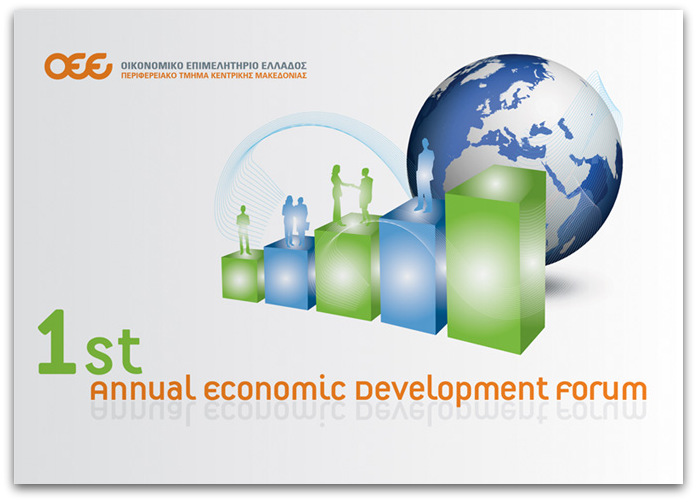 ΟΕΕ ΟΙΚΟΝΟΜΙΚΟ ΕΠΙΜΕΛΗΤΗΡΙΟ ΕΛΛΑΔΟΣ
ΠΕΡΙΦΕΡΕΙΑΚΟ ΤΜΗΜΑ ΚΕΝΤΡΙΚΗΣ ΜΑΚΕΔΟΝΙΑΣ

1st
Annual Economic Development Forum